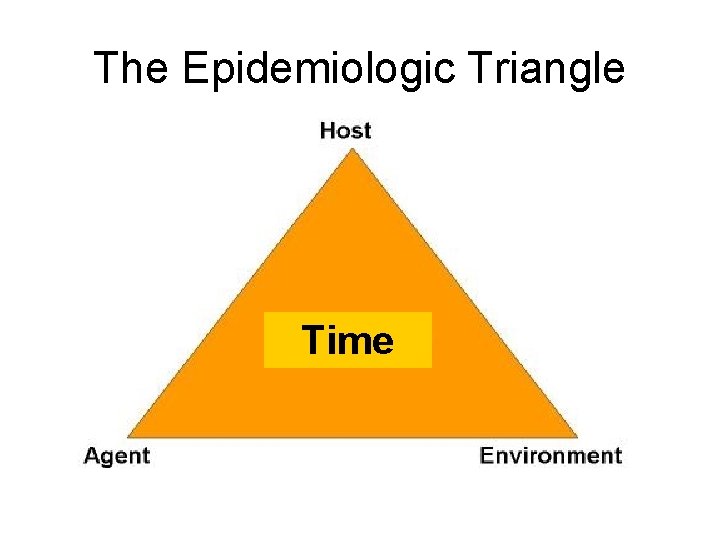 The Epidemiologic Triangle

Host

Time

Agent

Environment